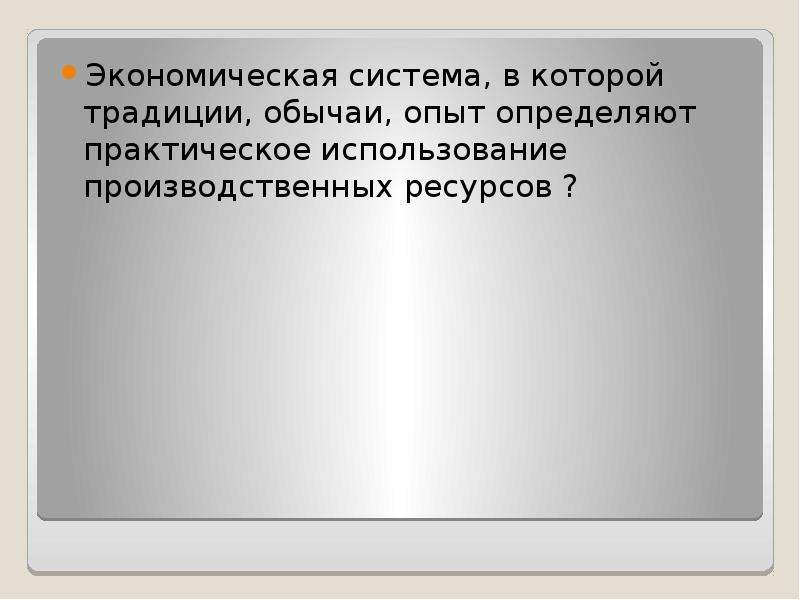 Экономическая система, в которой традиции, обычаи, опыт определяют практическое использование производственных ресурсов ?